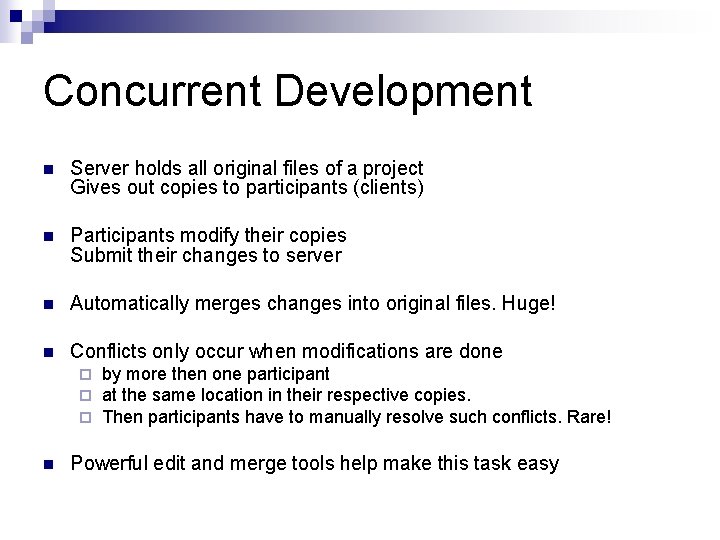 Concurrent Development

- Server holds all original files of a project
Gives out copies to participants (clients)

- Participants modify their copies
Submit their changes to server

- Automatically merges changes into original files. Huge!

- Conflicts only occur when modifications are done
  - by more then one participant
  - at the same location in their respective copies.
  - Then participants have to manually resolve such conflicts. Rare!

- Powerful edit and merge tools help make this task easy